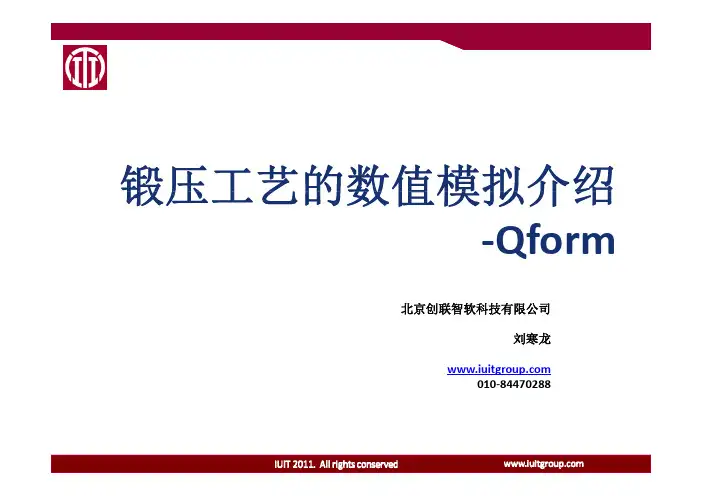 锻压工艺的数值模拟介绍
-Qform

北京创联智软科技有限公司

刘寒龙

www.iuitgroup.com
010-84470288

IUIT 2011. All rights conserved

www.iuitgroup.com